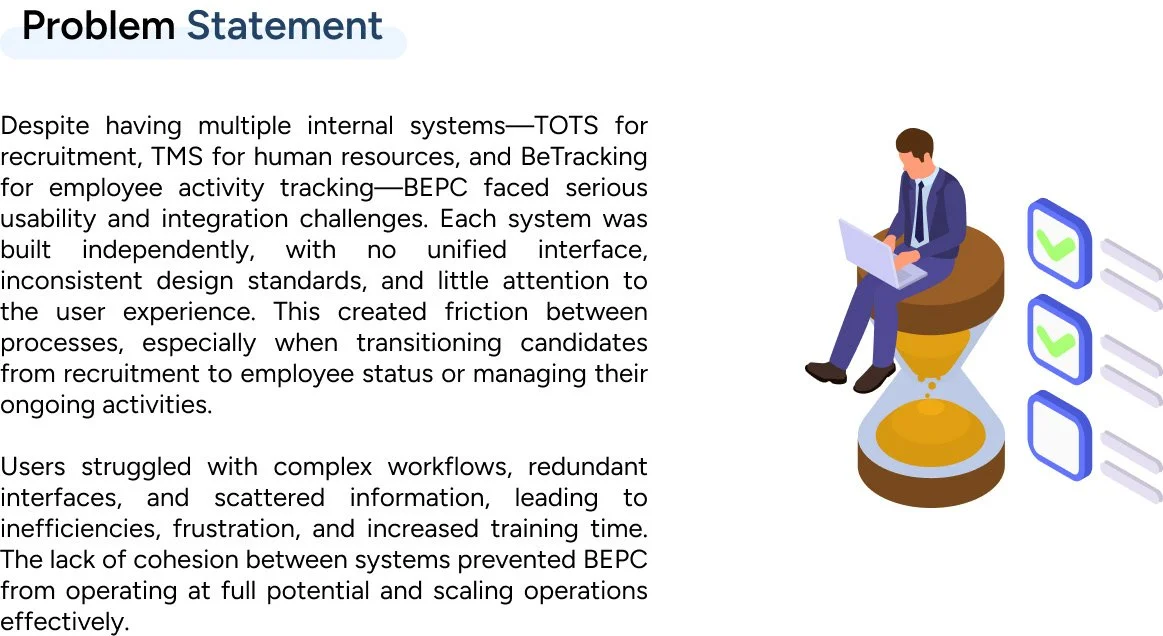 Problem Statement

Despite having multiple internal systems—TOTS for recruitment, TMS for human resources, and BeTracking for employee activity tracking—BEPC faced serious usability and integration challenges. Each system was built independently, with no unified interface, inconsistent design standards, and little attention to the user experience. This created friction between processes, especially when transitioning candidates from recruitment to employee status or managing their ongoing activities.

Users struggled with complex workflows, redundant interfaces, and scattered information, leading to inefficiencies, frustration, and increased training time. The lack of cohesion between systems prevented BEPC from operating at full potential and scaling operations effectively.